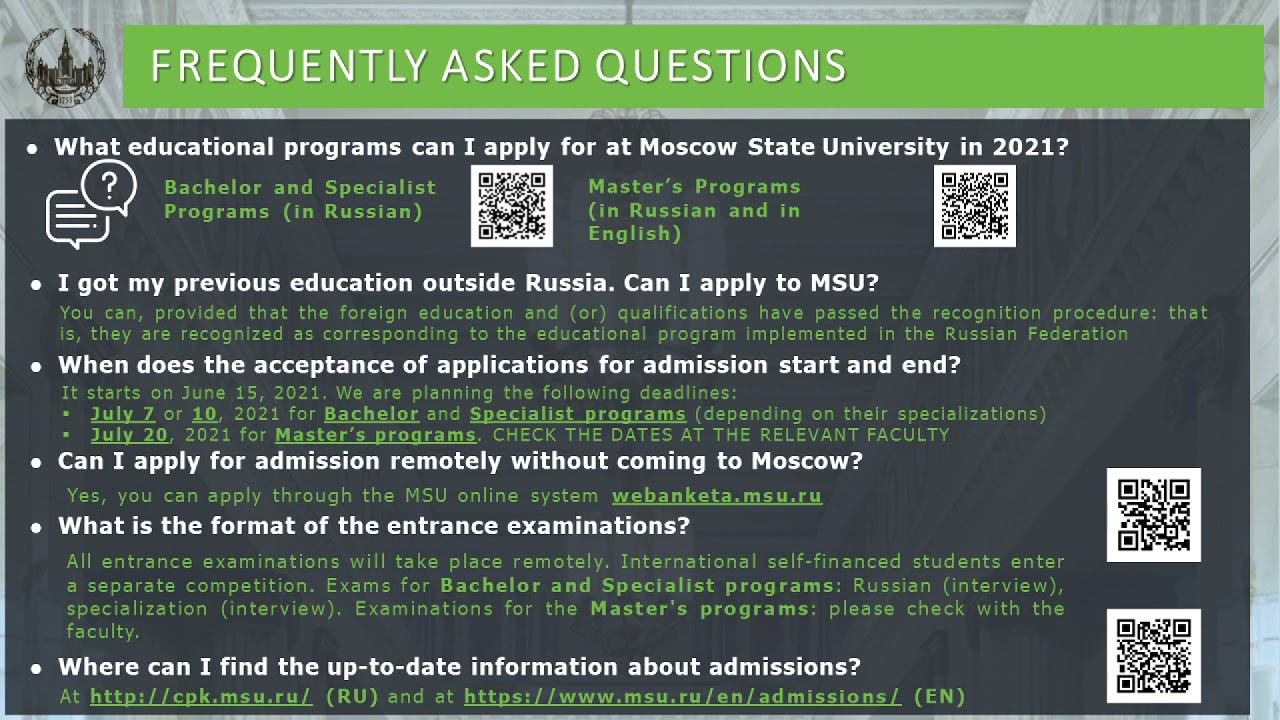 FREQUENTLY ASKED QUESTIONS

• What educational programs can I apply for at Moscow State University in 2021?

Bachelor and Specialist Programs (in Russian)

Master's Programs (in Russian and in English)

• I got my previous education outside Russia. Can I apply to MSU?

You can, provided that the foreign education and (or) qualifications have passed the recognition procedure: that is, they are recognized as corresponding to the educational program implemented in the Russian Federation

• When does the acceptance of applications for admission start and end?

It starts on June 15, 2021. We are planning the following deadlines:
▪ July 7 or 10, 2021 for Bachelor and Specialist programs (depending on their specializations)
▪ July 20, 2021 for Master's programs. CHECK THE DATES AT THE RELEVANT FACULTY

• Can I apply for admission remotely without coming to Moscow?

Yes, you can apply through the MSU online system webanketa.msu.ru

• What is the format of the entrance examinations?

All entrance examinations will take place remotely. International self-financed students enter a separate competition. Exams for Bachelor and Specialist programs: Russian (interview), specialization (interview). Examinations for the Master's programs: please check with the faculty.

• Where can I find the up-to-date information about admissions?

At http://cpk.msu.ru/ (RU) and at https://www.msu.ru/en/admissions/ (EN)